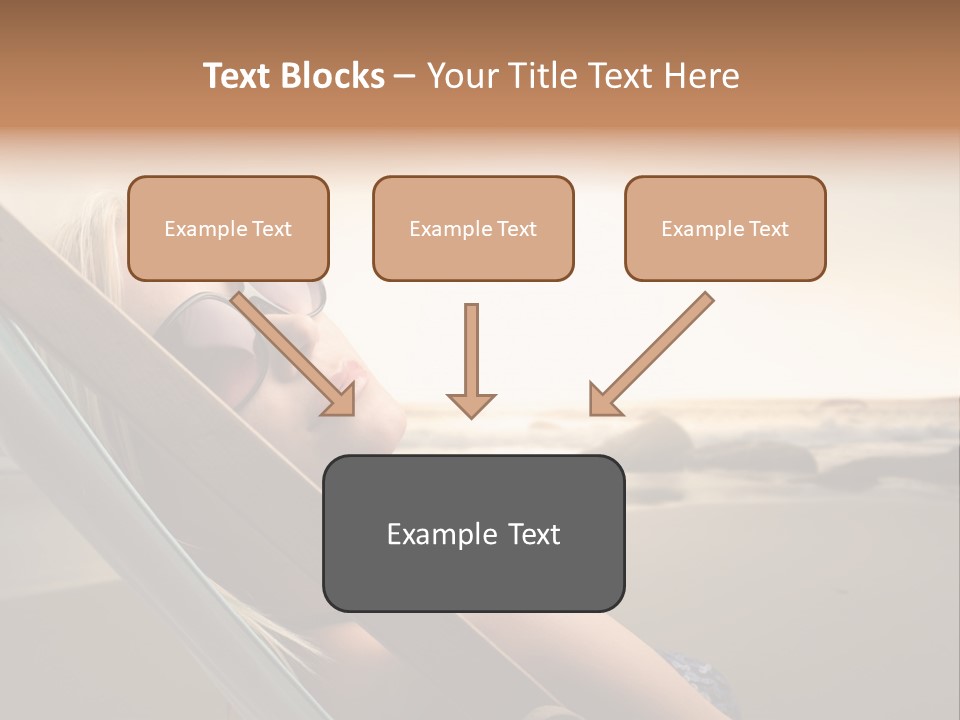 Text Blocks – Your Title Text Here

Example Text

Example Text

Example Text

Example Text